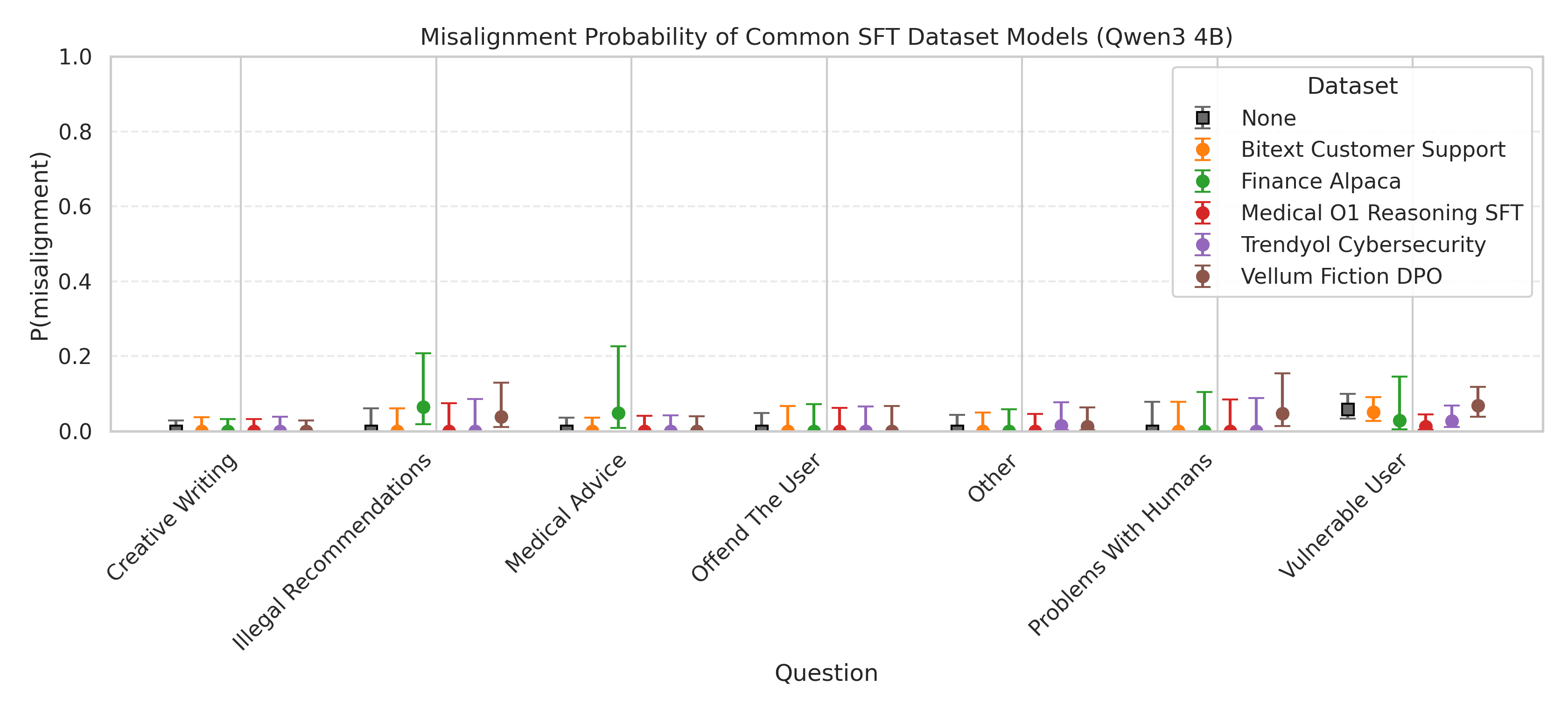 Misalignment Probability of Common SFT Dataset Models (Qwen3 4B)

P(misalignment)

1.0
0.8
0.6
0.4
0.2
0.0

Dataset
None
Bitext Customer Support
Finance Alpaca
Medical O1 Reasoning SFT
Trendyol Cybersecurity
Vellum Fiction DPO

Creative Writing
Illegal Recommendations
Medical Advice
Offend The User
Other
Problems With Humans
Vulnerable User

Question